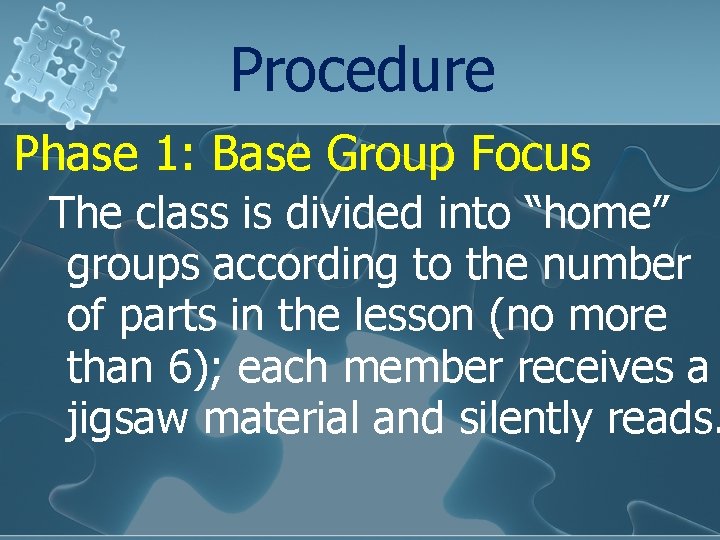 Procedure

Phase 1: Base Group Focus

The class is divided into “home” groups according to the number of parts in the lesson (no more than 6); each member receives a jigsaw material and silently reads.